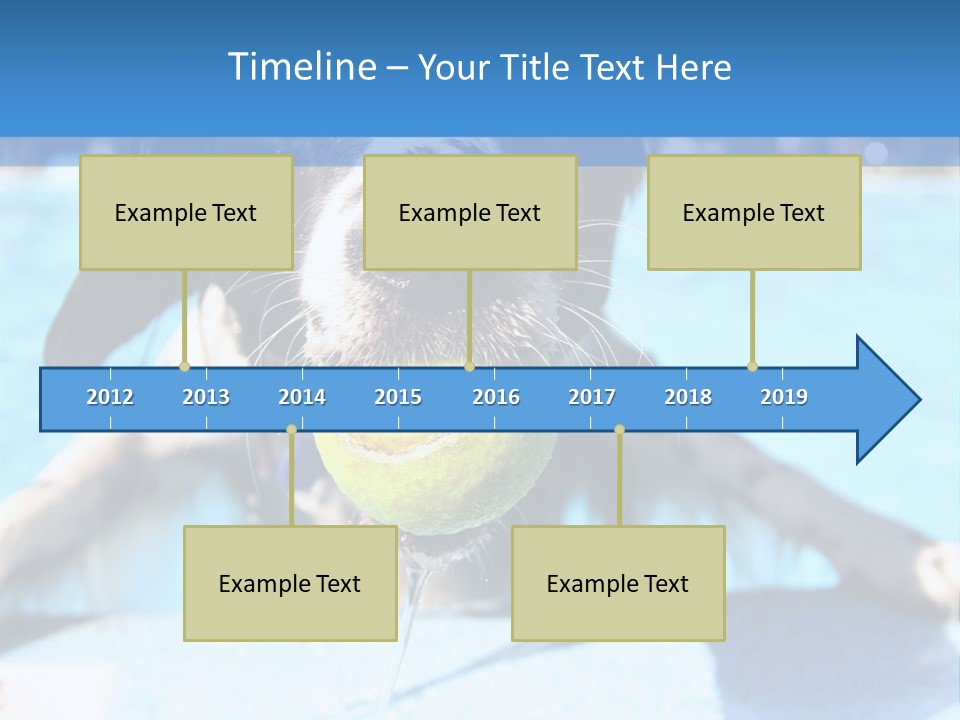 Timeline – Your Title Text Here

Example Text

Example Text

Example Text

2012 2013 2014 2015 2016 2017 2018 2019

Example Text

Example Text